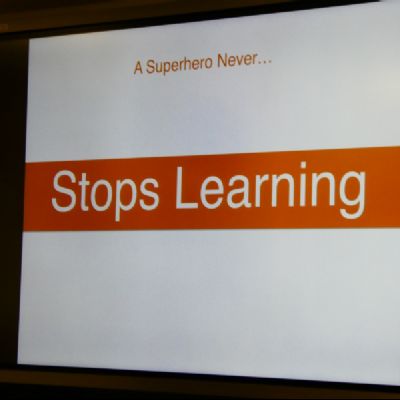 A Superhero Never…

Stops Learning